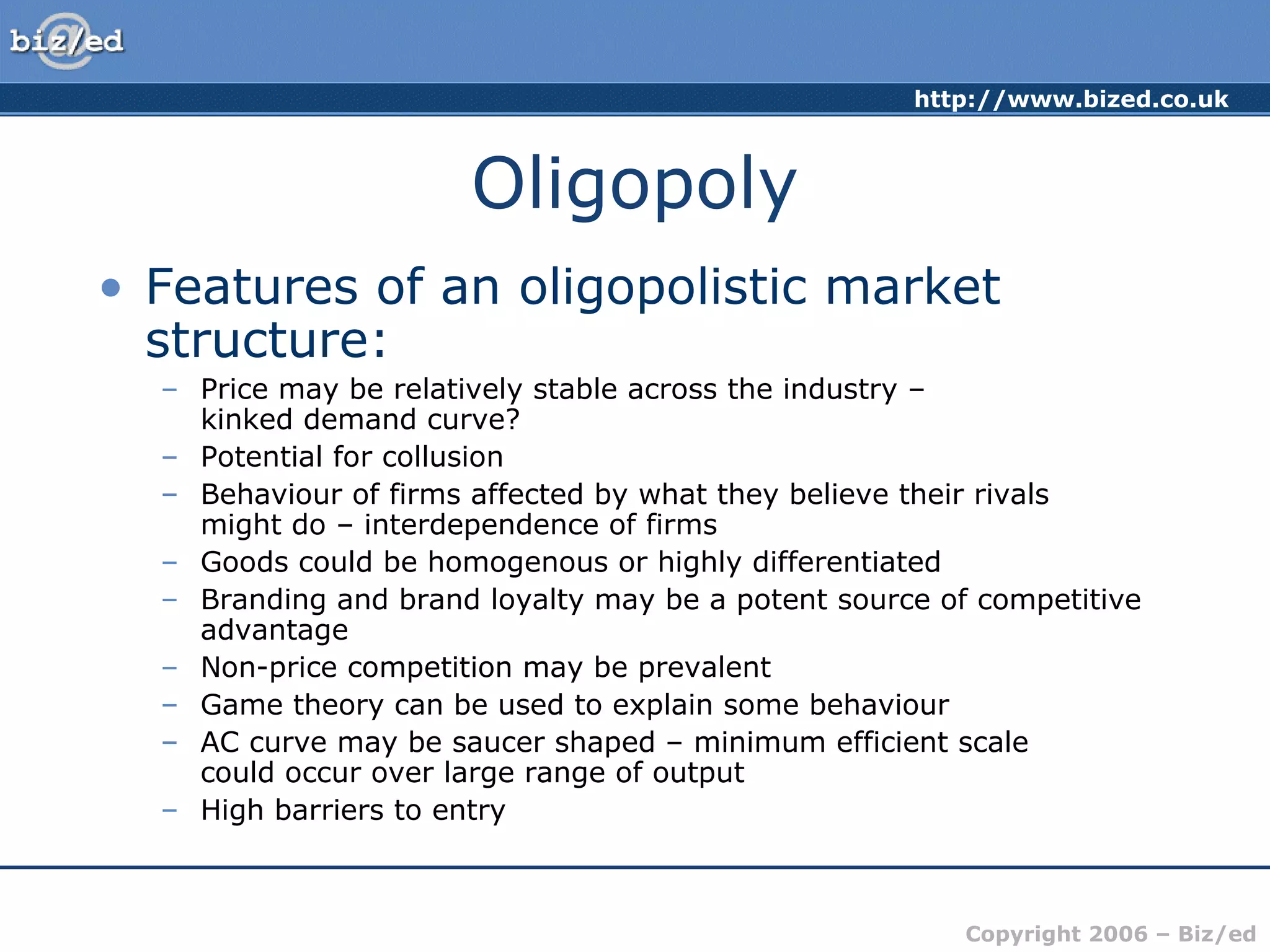 biz/ed

http://www.bized.co.uk

Oligopoly

• Features of an oligopolistic market structure:
– Price may be relatively stable across the industry – kinked demand curve?
– Potential for collusion
– Behaviour of firms affected by what they believe their rivals might do – interdependence of firms
– Goods could be homogenous or highly differentiated
– Branding and brand loyalty may be a potent source of competitive advantage
– Non-price competition may be prevalent
– Game theory can be used to explain some behaviour
– AC curve may be saucer shaped – minimum efficient scale could occur over large range of output
– High barriers to entry

Copyright 2006 – Biz/ed